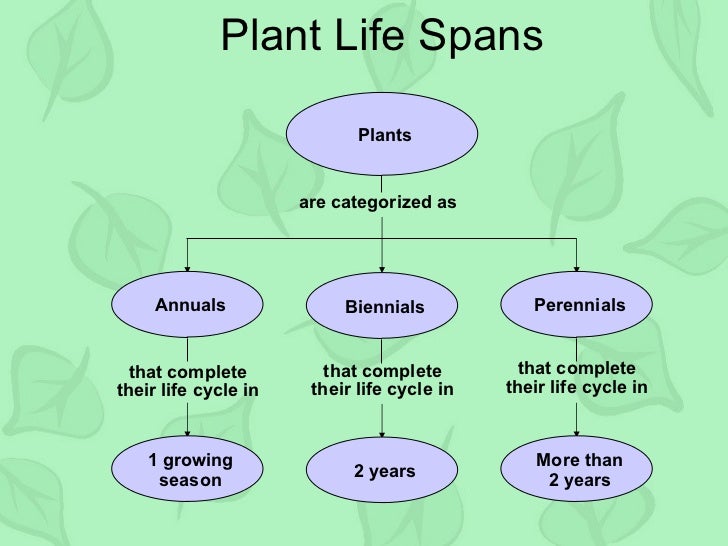 Plant Life Spans

Plants

are categorized as

Annuals

Biennials

Perennials

that complete their life cycle in

that complete their life cycle in

that complete their life cycle in

1 growing season

2 years

More than 2 years